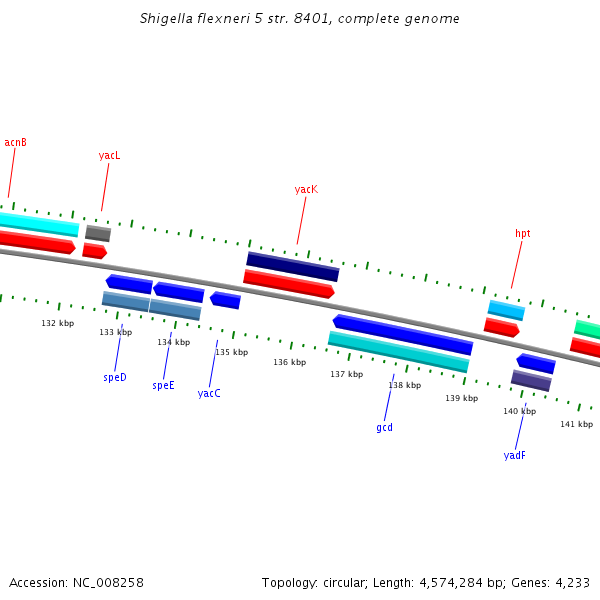 Shigella flexneri 5 str. 8401, complete genome

acnB

yacL

yacK

hpt

132 kbp

133 kbp

134 kbp

135 kbp

136 kbp

137 kbp

138 kbp

139 kbp

140 kbp

141 kbp

speD

speE

yacC

gcd

yadF

Accession: NC_008258

Topology: circular; Length: 4,574,284 bp; Genes: 4,233